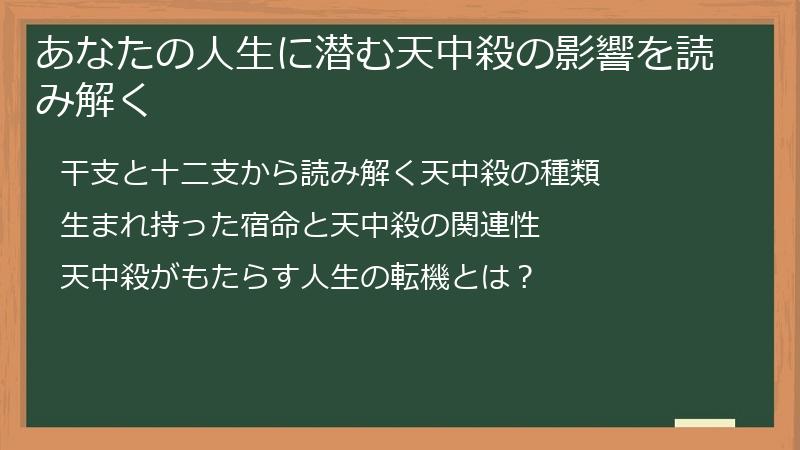 あなたの人生に潜む天中殺の影響を読み解く

干支と十二支から読み解く天中殺の種類

生まれ持った宿命と天中殺の関連性

天中殺がもたらす人生の転機とは？